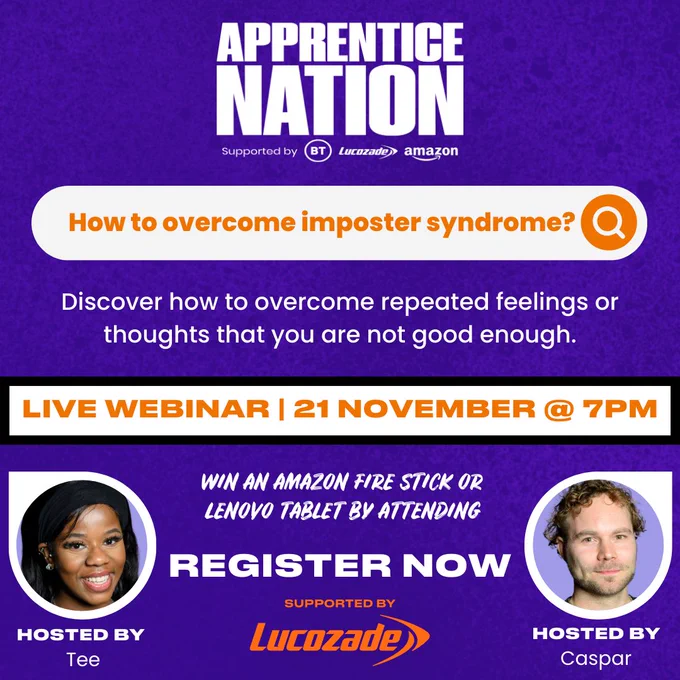 APPRENTICE NATION

Supported by BT Lucozade amazon

How to overcome imposter syndrome?

Discover how to overcome repeated feelings or thoughts that you are not good enough.

LIVE WEBINAR | 21 NOVEMBER @ 7PM

WIN AN AMAZON FIRE STICK OR LENOVO TABLET BY ATTENDING

REGISTER NOW

SUPPORTED BY

Lucozade

HOSTED BY
Tee

HOSTED BY
Caspar